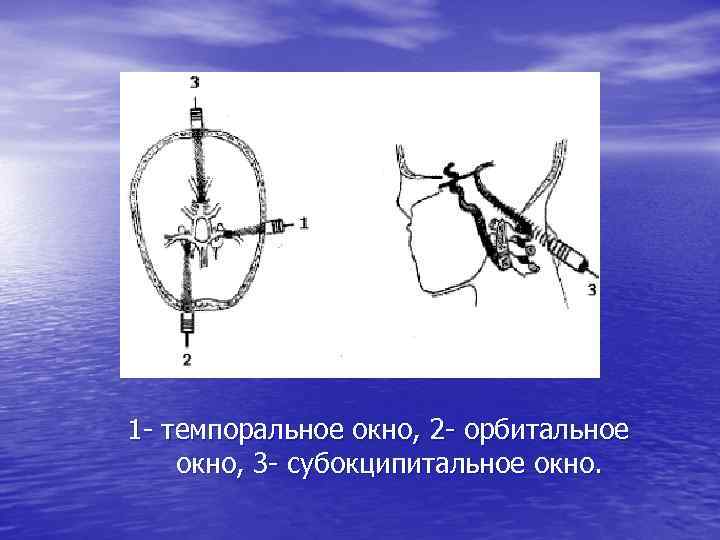 3

1

2

3

1- темпоральное окно, 2- орбитальное окно, 3- субокципитальное окно.